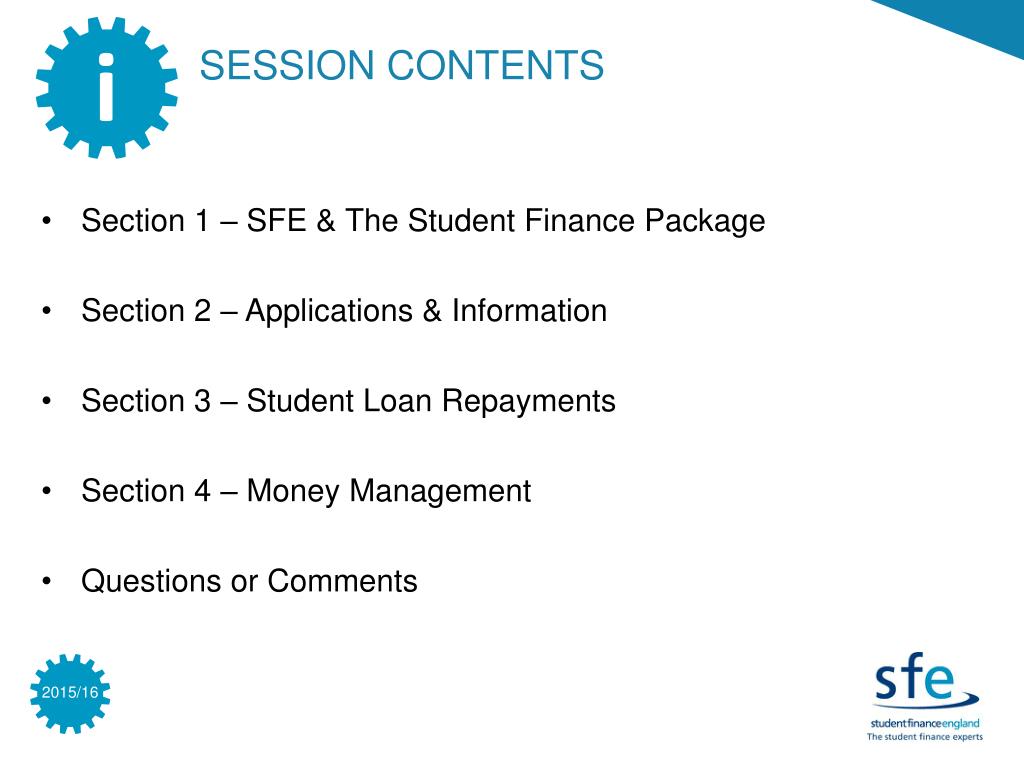 i

SESSION CONTENTS

• Section 1 – SFE & The Student Finance Package

• Section 2 – Applications & Information

• Section 3 – Student Loan Repayments

• Section 4 – Money Management

• Questions or Comments

2015/16

sfe
studentfinanceengland
The student finance experts